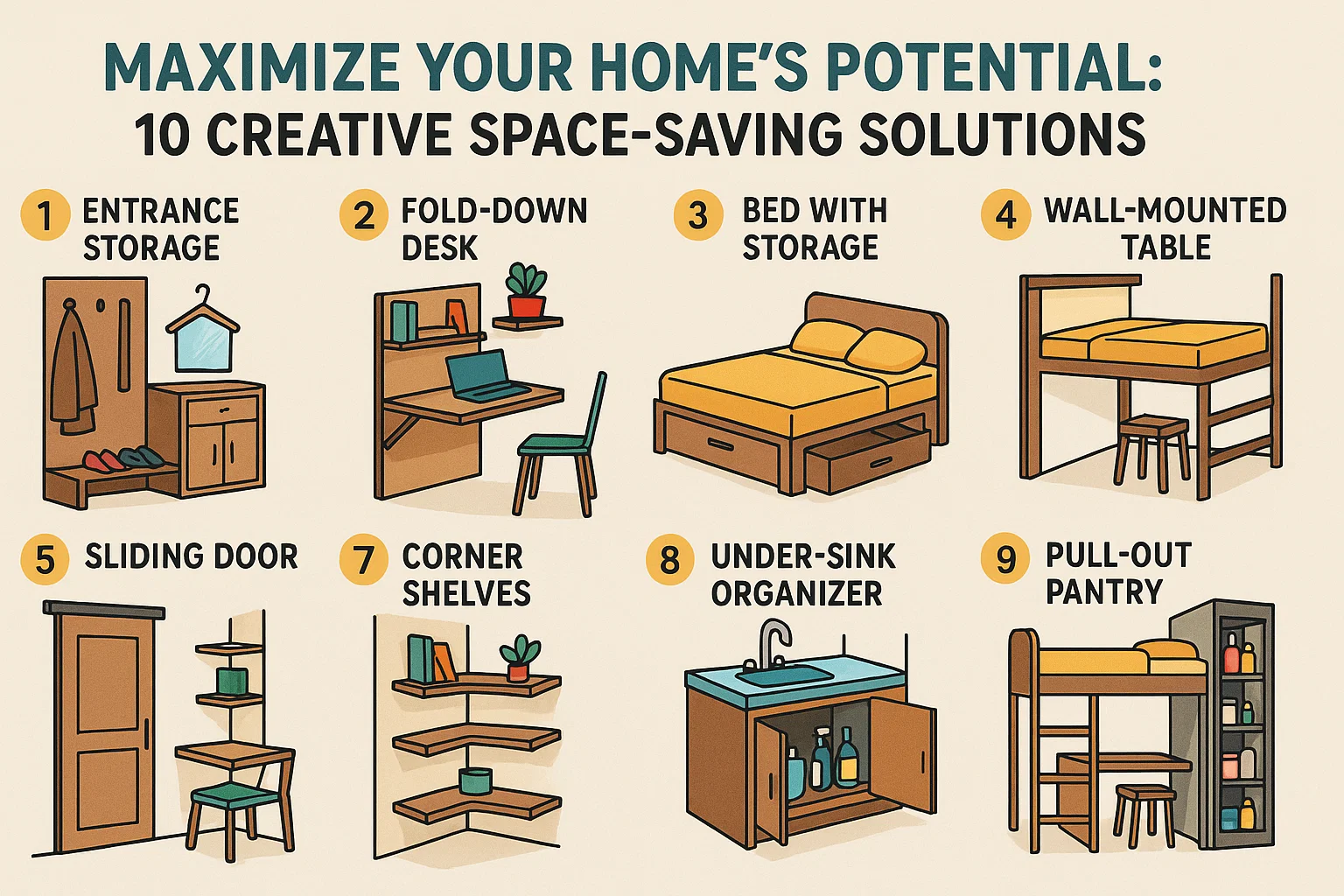 MAXIMIZE YOUR HOME'S POTENTIAL:
10 CREATIVE SPACE-SAVING SOLUTIONS

1 ENTRANCE STORAGE

2 FOLD-DOWN DESK

3 BED WITH STORAGE

4 WALL-MOUNTED TABLE

5 SLIDING DOOR

7 CORNER SHELVES

8 UNDER-SINK ORGANIZER

9 PULL-OUT PANTRY